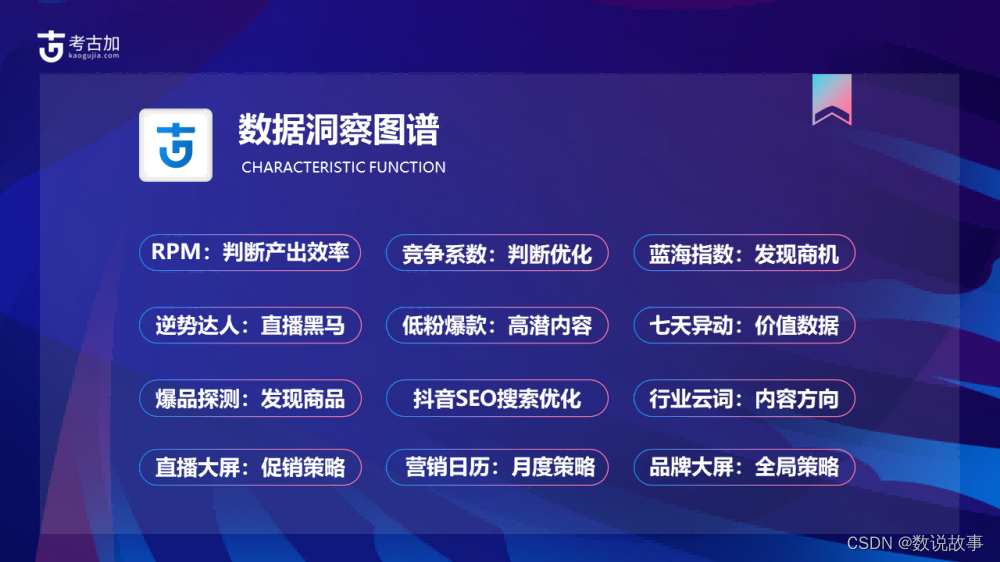 考古加
kaogujia.com

数据洞察图谱
CHARACTERISTIC FUNCTION

RPM：判断产出效率
竞争系数：判断优化
蓝海指数：发现商机

逆势达人：直播黑马
低粉爆款：高潜内容
七天异动：价值数据

爆品探测：发现商品
抖音SEO搜索优化
行业云词：内容方向

直播大屏：促销策略
营销日历：月度策略
品牌大屏：全局策略

CSDN @数说故事